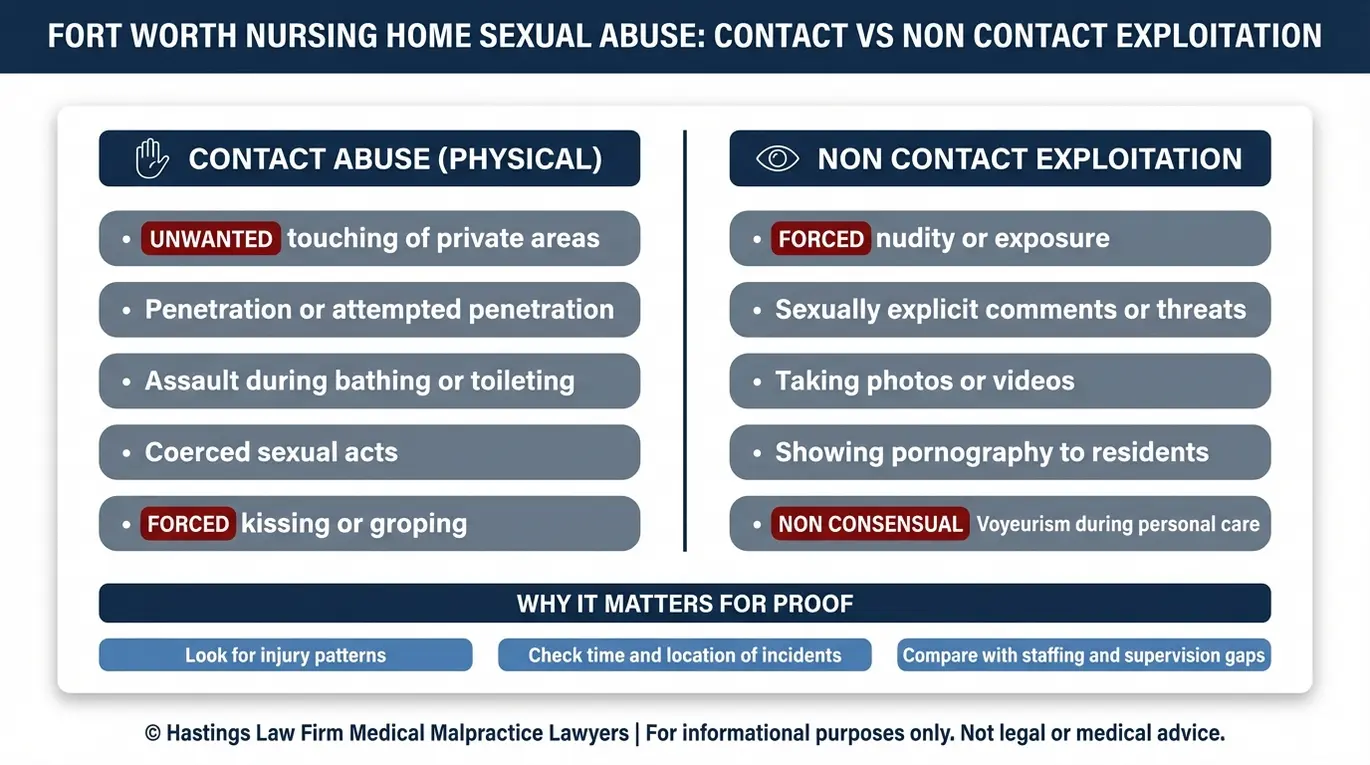 FORT WORTH NURSING HOME SEXUAL ABUSE: CONTACT VS NON CONTACT EXPLOITATION

CONTACT ABUSE (PHYSICAL)

• UNWANTED touching of private areas

• Penetration or attempted penetration

• Assault during bathing or toileting

• Coerced sexual acts

• FORCED kissing or groping

NON CONTACT EXPLOITATION

• FORCED nudity or exposure

• Sexually explicit comments or threats

• Taking photos or videos

• Showing pornography to residents

• NON CONSENSUAL Voyeurism during personal care

WHY IT MATTERS FOR PROOF

Look for injury patterns

Check time and location of incidents

Compare with staffing and supervision gaps

© Hastings Law Firm Medical Malpractice Lawyers | For informational purposes only. Not legal or medical advice.